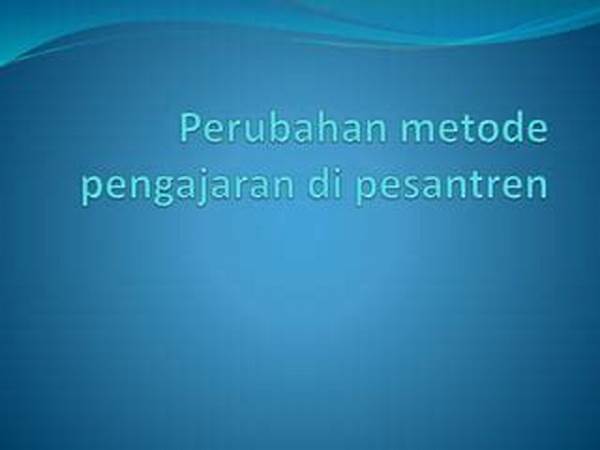 Perubahan metode pengajaran di pesantren